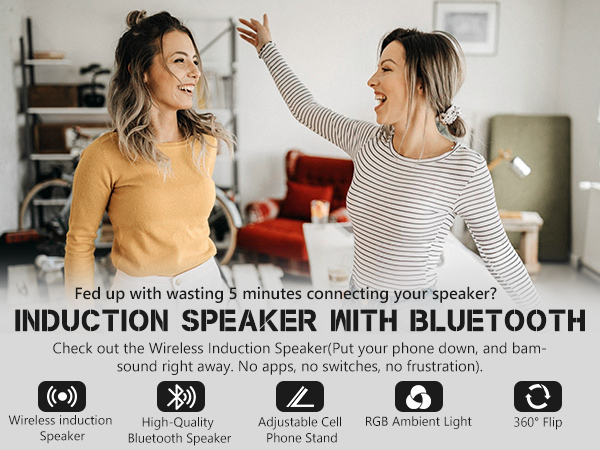 Fed up with wasting 5 minutes connecting your speaker?

INDUCTION SPEAKER WITH BLUETOOTH

Check out the Wireless Induction Speaker(Put your phone down, and bam-sound right away. No apps, no switches, no frustration).

Wireless induction Speaker

High-Quality Bluetooth Speaker

Adjustable Cell Phone Stand

RGB Ambient Light

360° Flip